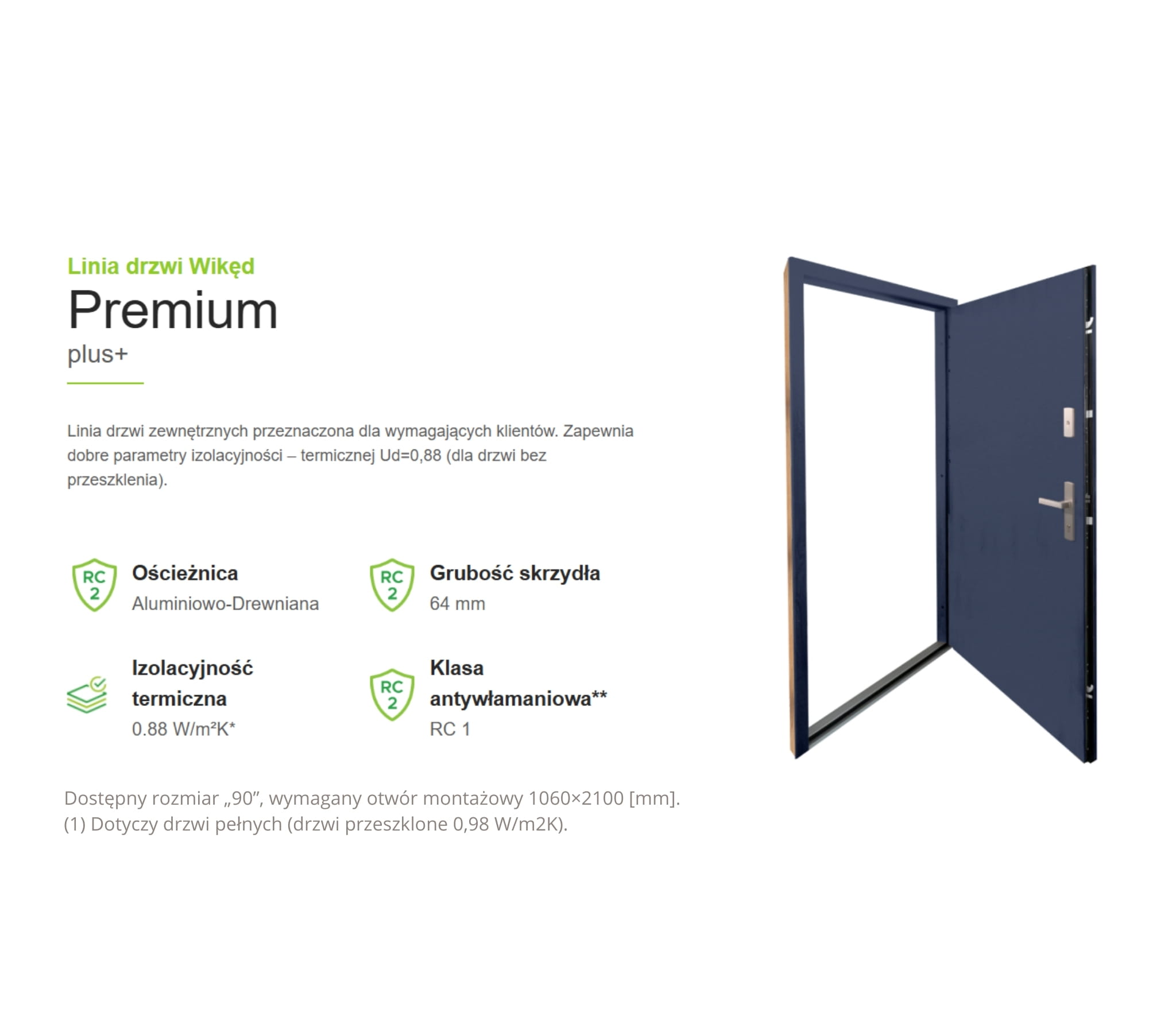 Linia drzwi Wikęd

Premium

plus+

Linia drzwi zewnętrznych przeznaczona dla wymagających klientów. Zapewnia dobre parametry izolacyjności – termicznej Ud=0,88 (dla drzwi bez przeszklenia).

RC 2

Ościeżnica

Aluminiowo-Drewniana

RC 2

Grubość skrzydła

64 mm

Izolacyjność termiczna

0.88 W/m²K*

RC 2

Klasa antywłamaniowa**

RC 1

Dostępny rozmiar „90”, wymagany otwór montażowy 1060×2100 [mm].
(1) Dotyczy drzwi pełnych (drzwi przeszklone 0,98 W/m2K).